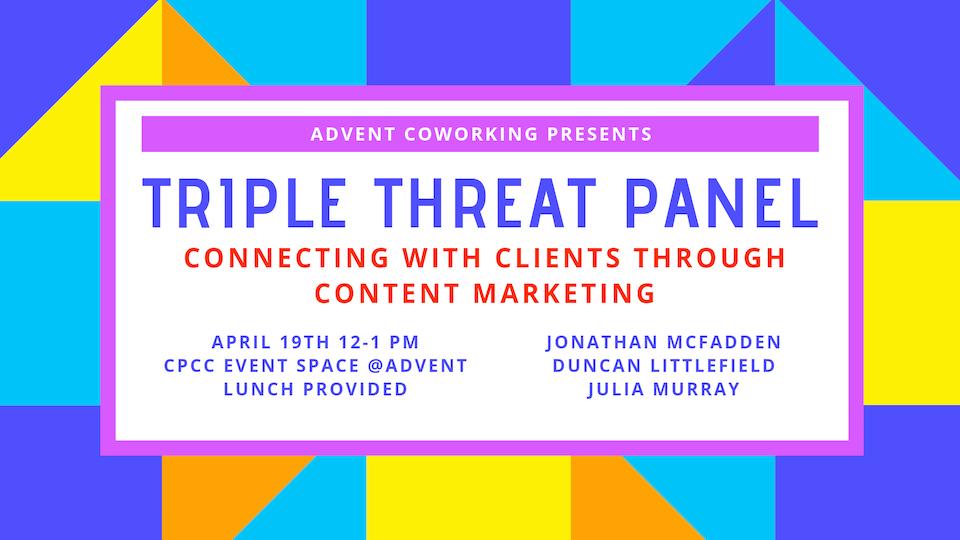 ADVENT COWORKING PRESENTS

TRIPLE THREAT PANEL

CONNECTING WITH CLIENTS THROUGH CONTENT MARKETING

APRIL 19TH 12-1 PM
CPCC EVENT SPACE @ADVENT
LUNCH PROVIDED

JONATHAN MCFADDEN
DUNCAN LITTLEFIELD
JULIA MURRAY